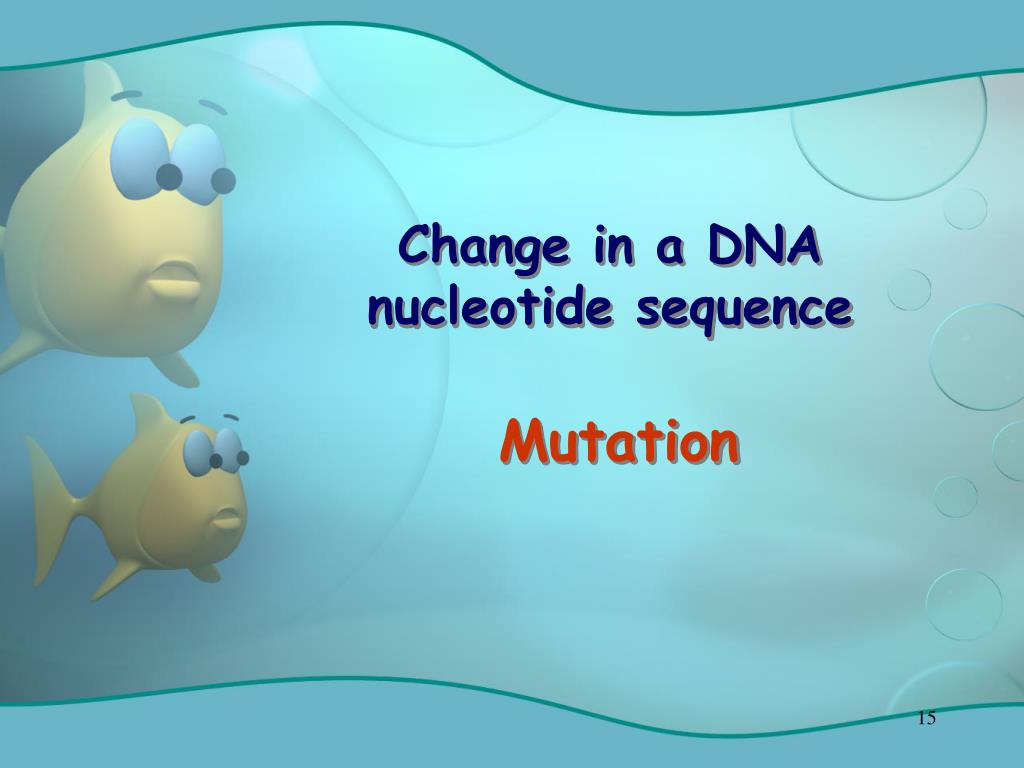 Change in a DNA nucleotide sequence

Mutation

15